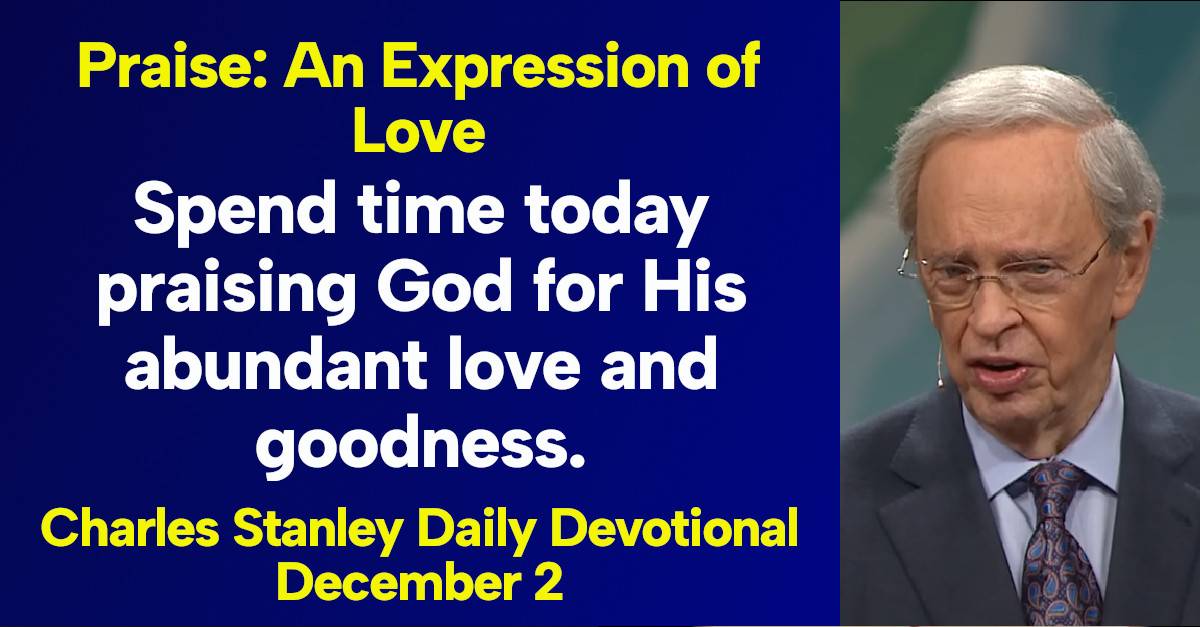 Praise: An Expression of Love

Spend time today praising God for His abundant love and goodness.

Charles Stanley Daily Devotional December 2